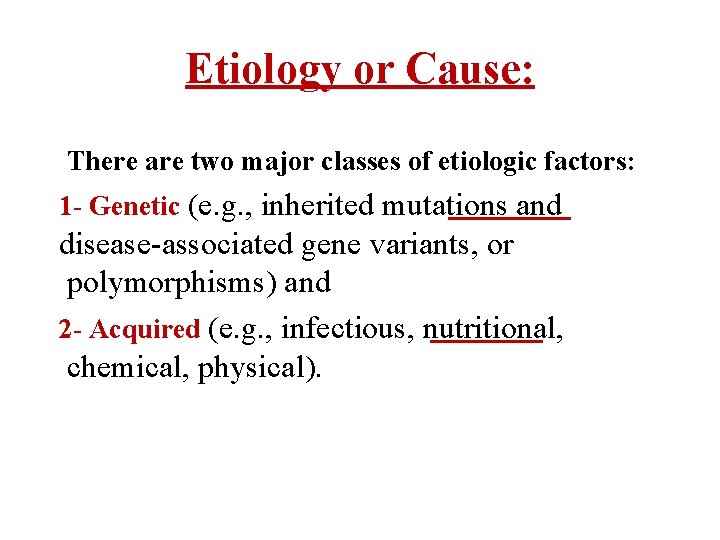 Etiology or Cause:

There are two major classes of etiologic factors:

1- Genetic (e.g., inherited mutations and disease-associated gene variants, or polymorphisms) and

2- Acquired (e.g., infectious, nutritional, chemical, physical).